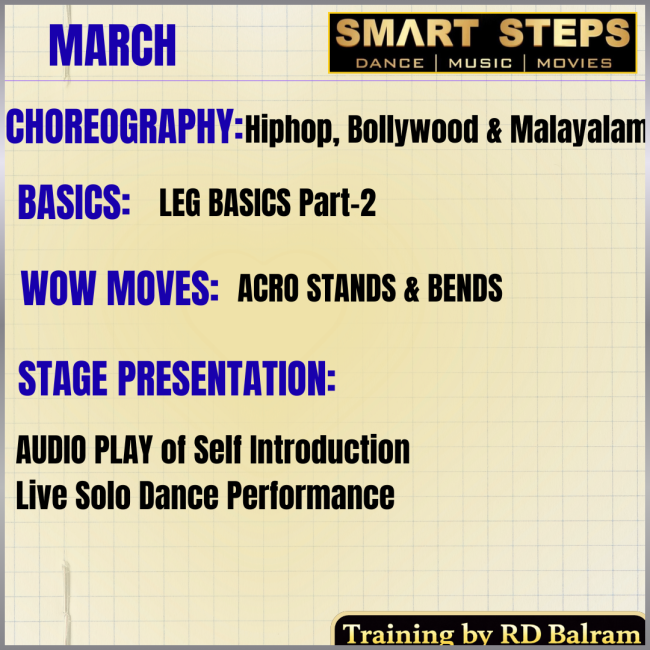 MARCH

SMART STEPS
DANCE | MUSIC | MOVIES

CHOREOGRAPHY: Hiphop, Bollywood & Malayalam

BASICS: LEG BASICS Part-2

WOW MOVES: ACRO STANDS & BENDS

STAGE PRESENTATION:

AUDIO PLAY of Self Introduction
Live Solo Dance Performance

Training by RD Balram